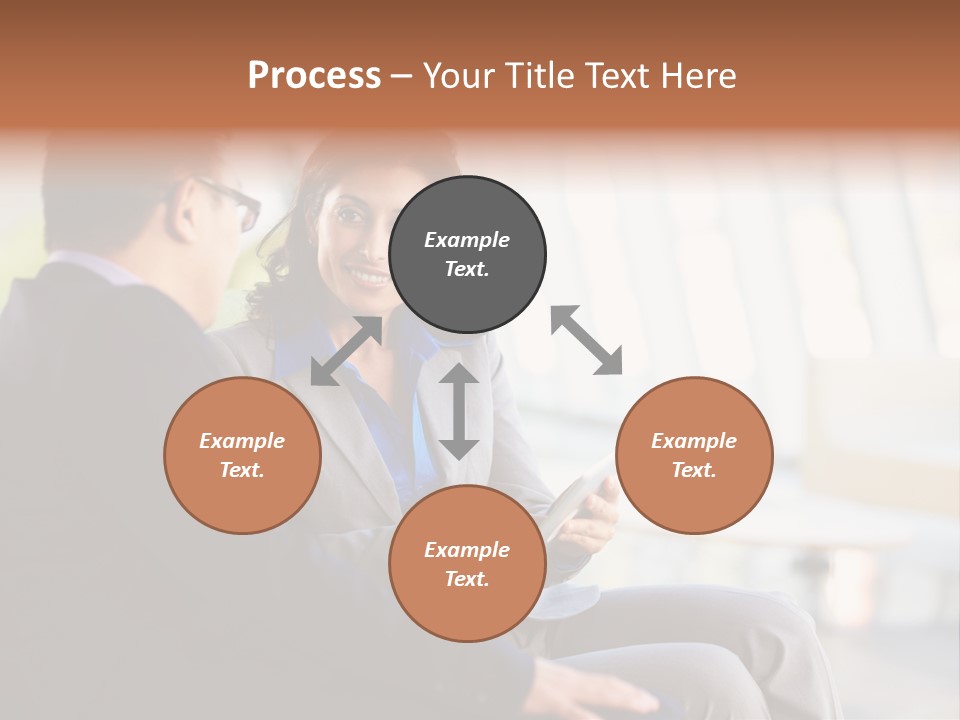 Process – Your Title Text Here

Example Text.

Example Text.

Example Text.

Example Text.